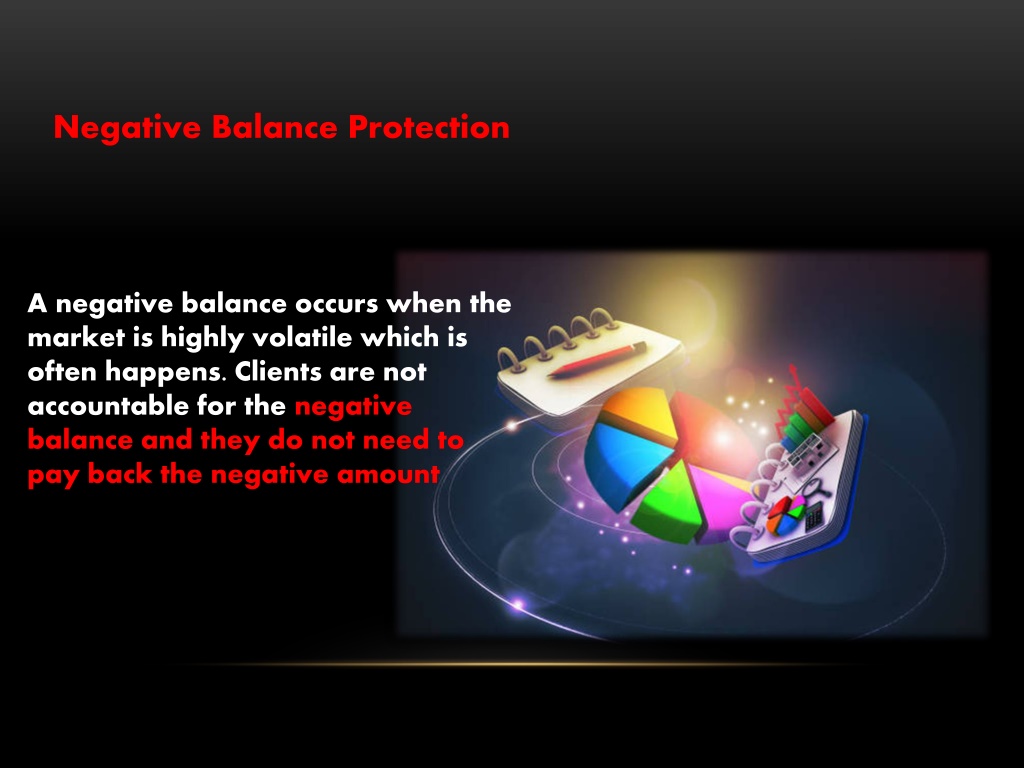 Negative Balance Protection

A negative balance occurs when the market is highly volatile which is often happens. Clients are not accountable for the negative balance and they do not need to pay back the negative amount